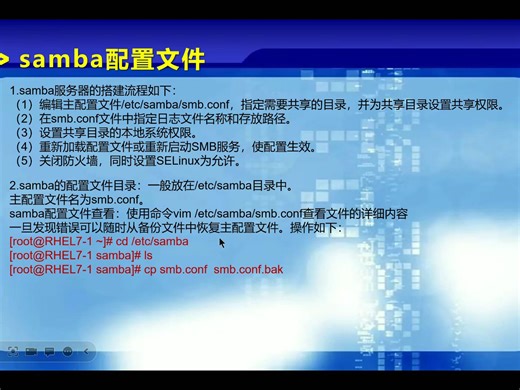 samba配置文件

1.samba服务器的搭建流程如下：
（1）编辑主配置文件/etc/samba/smb.conf，指定需要共享的目录，并为共享目录设置共享权限。
（2）在smb.conf文件中指定日志文件名称和存放路径。
（3）设置共享目录的本地系统权限。
（4）重新加载配置文件或重新启动SMB服务，使配置生效。
（5）关闭防火墙，同时设置SELinux为允许。

2.samba的配置文件目录：一般放在/etc/samba目录中。
主配置文件名为smb.conf。
samba配置文件查看：使用命令vim /etc/samba/smb.conf查看文件的详细内容
一旦发现错误可以随时从备份文件中恢复主配置文件。操作如下：
[root@RHEL7-1 ~]# cd /etc/samba
[root@RHEL7-1 samba]# ls
[root@RHEL7-1 samba]# cp smb.conf smb.conf.bak